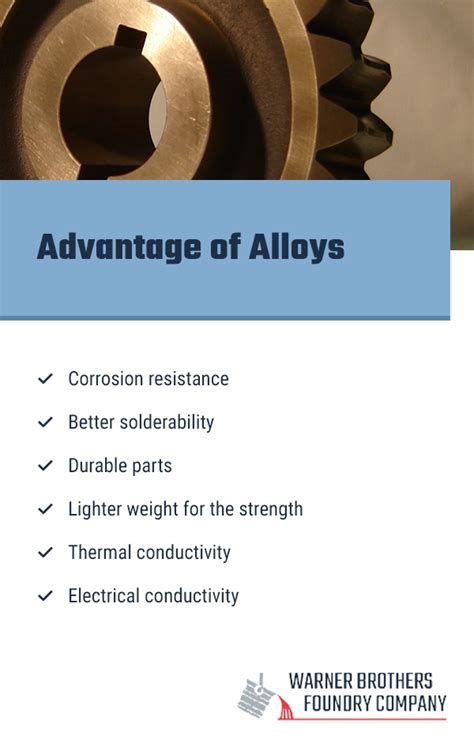 Advantage of Alloys

✓ Corrosion resistance

✓ Better solderability

✓ Durable parts

✓ Lighter weight for the strength

✓ Thermal conductivity

✓ Electrical conductivity

WARNER BROTHERS FOUNDRY COMPANY